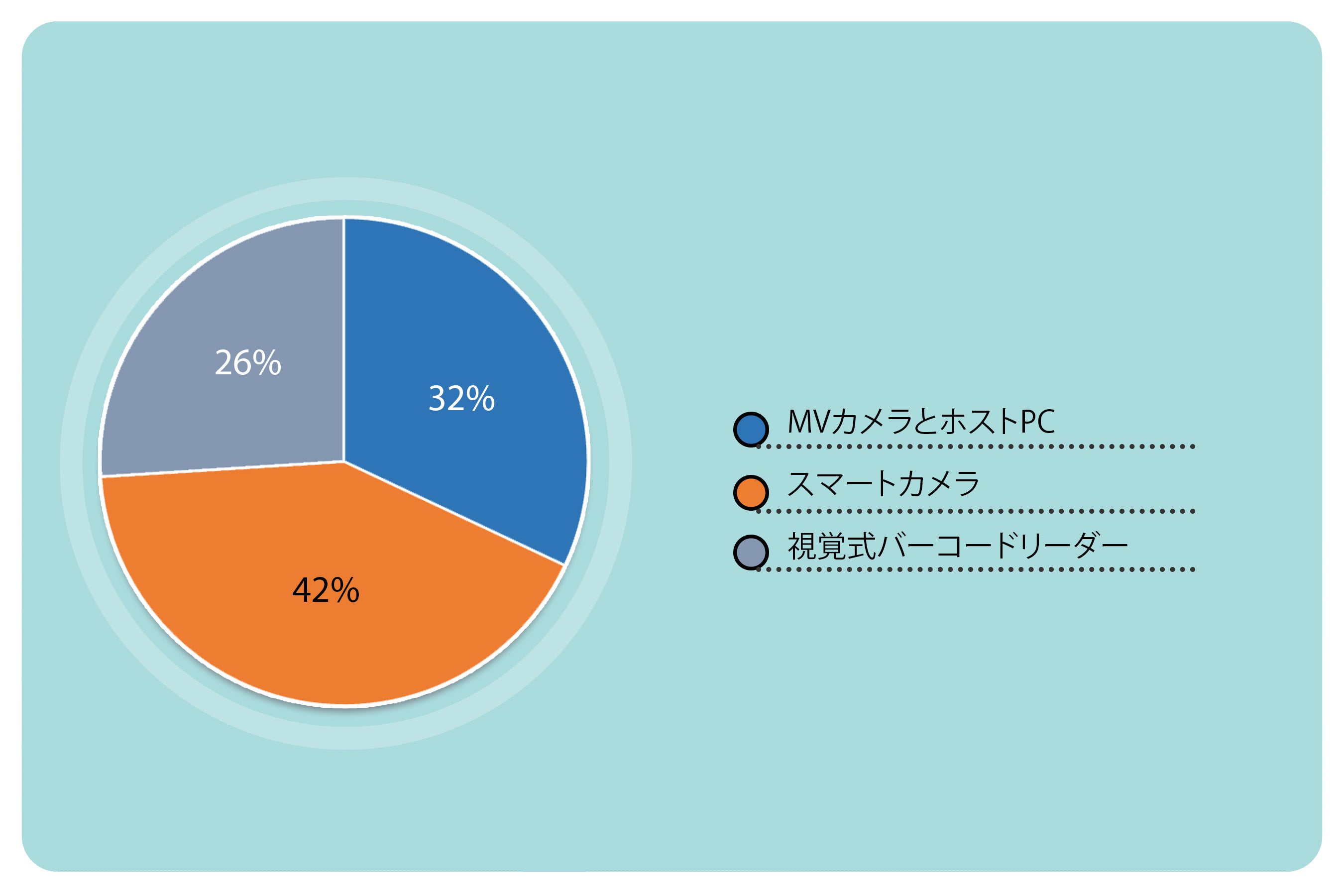 26%

32%

42%

MVカメラとホストPC

スマートカメラ

視覚式バーコードリーダー